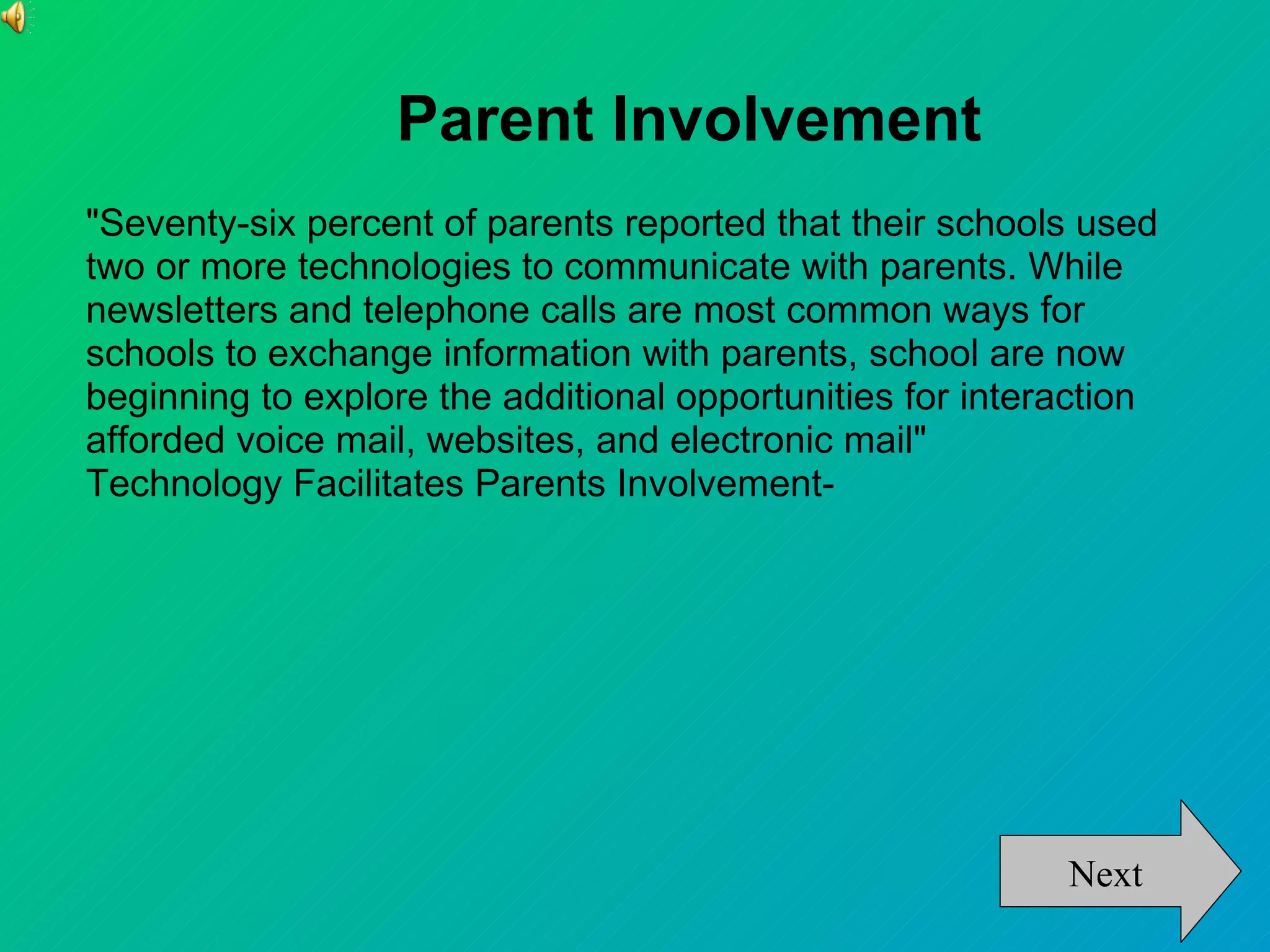 Parent Involvement

"Seventy-six percent of parents reported that their schools used two or more technologies to communicate with parents. While newsletters and telephone calls are most common ways for schools to exchange information with parents, school are now beginning to explore the additional opportunities for interaction afforded voice mail, websites, and electronic mail"
Technology Facilitates Parents Involvement-

Next